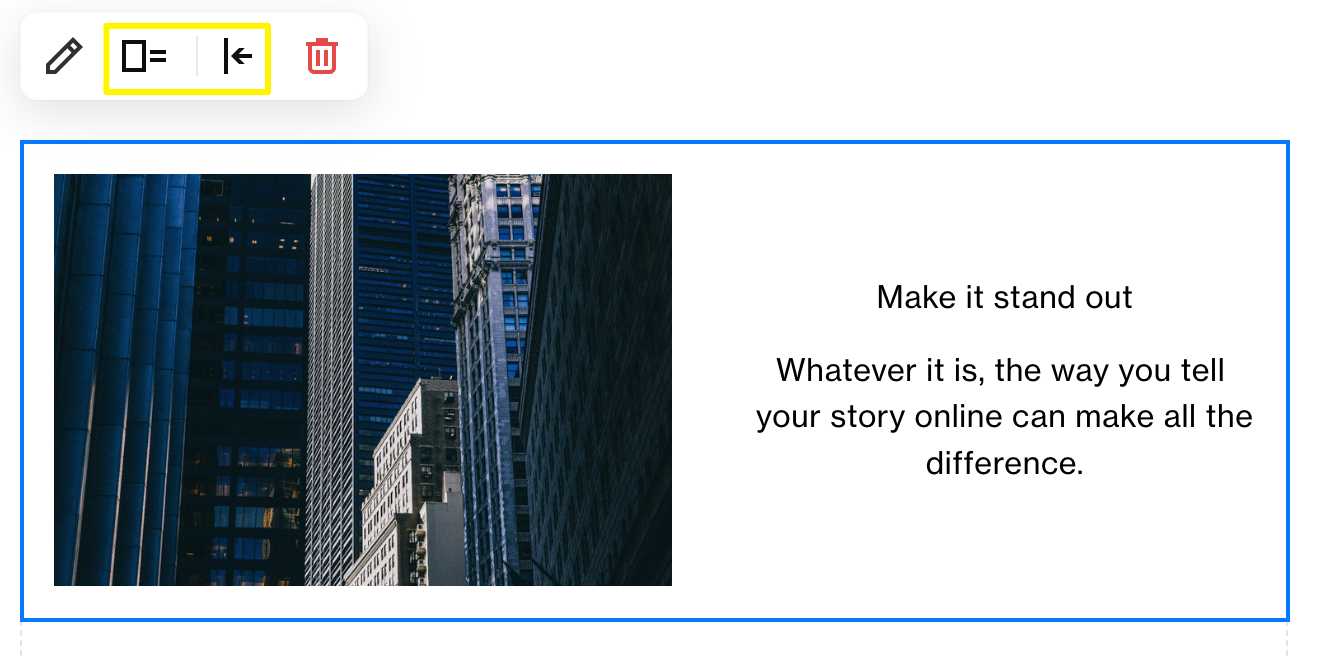 Make it stand out

Whatever it is, the way you tell your story online can make all the difference.